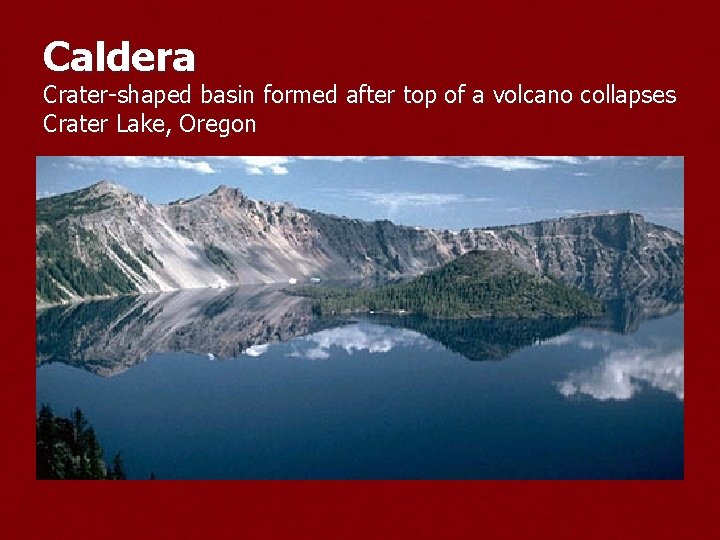 Caldera

Crater-shaped basin formed after top of a volcano collapses
Crater Lake, Oregon